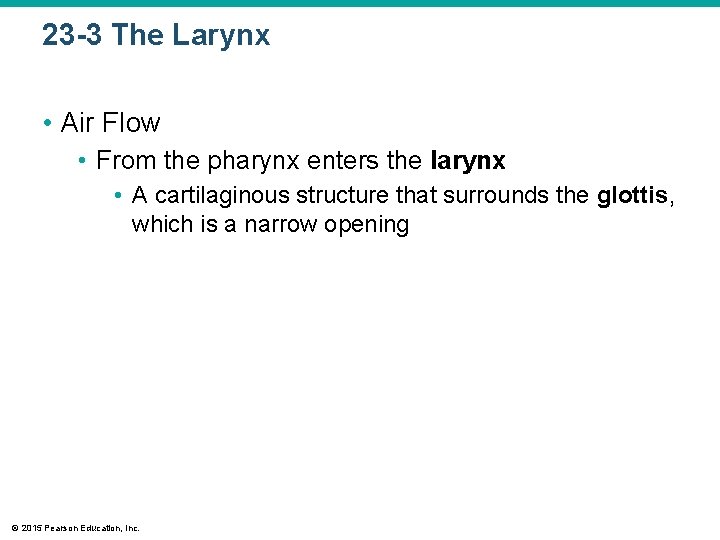 23-3 The Larynx

• Air Flow
  • From the pharynx enters the larynx
    • A cartilaginous structure that surrounds the glottis, which is a narrow opening

© 2015 Pearson Education, Inc.